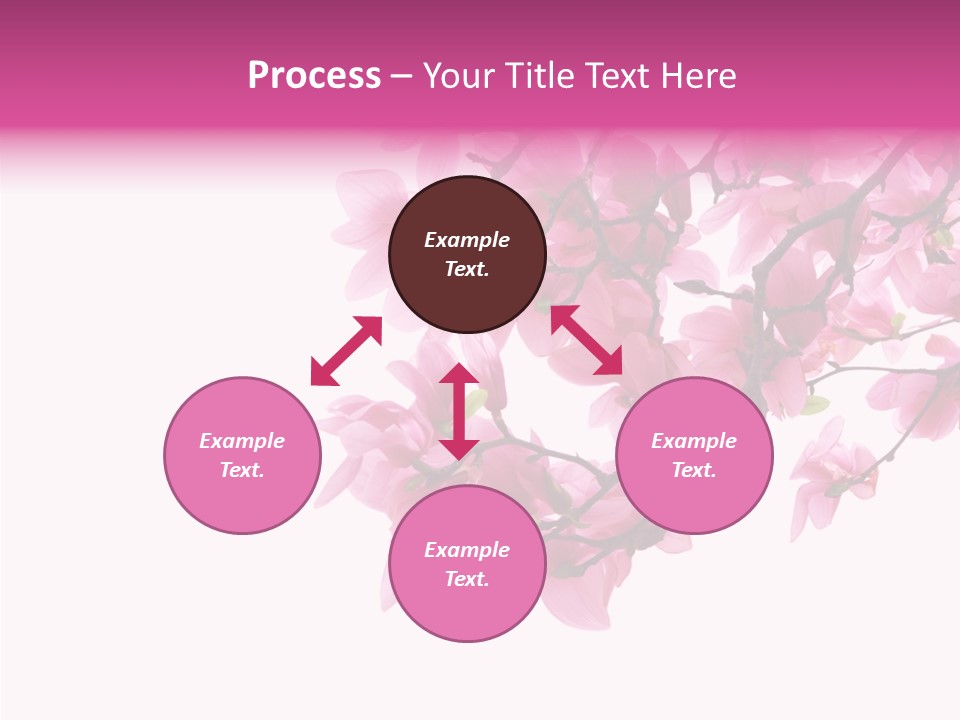 Process – Your Title Text Here

Example Text.

Example Text.

Example Text.

Example Text.